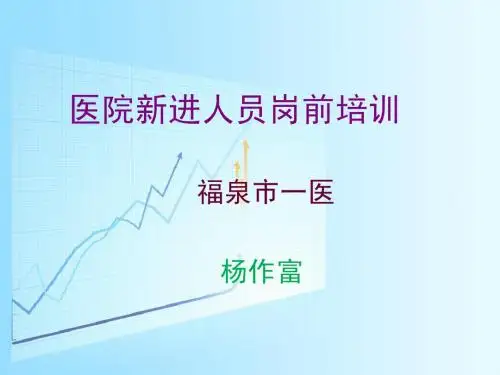 医院新进人员岗前培训

福泉市一医

杨作富